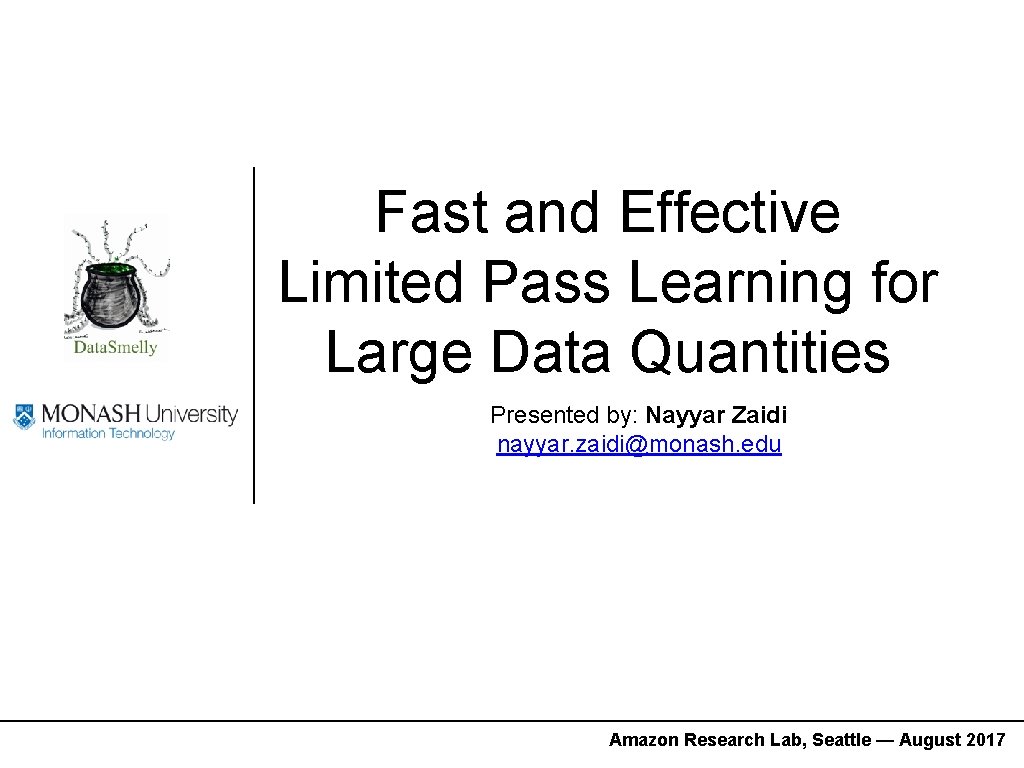 DataSmelly

MONASH University
Information Technology

Fast and Effective Limited Pass Learning for Large Data Quantities

Presented by: Nayyar Zaidi
nayyar.zaidi@monash.edu

Amazon Research Lab, Seattle — August 2017